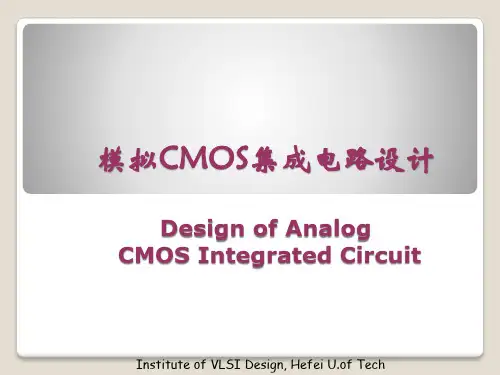 模拟CMOS集成电路设计

Design of Analog CMOS Integrated Circuit

Institute of VLSI Design, Hefei U.of Tech